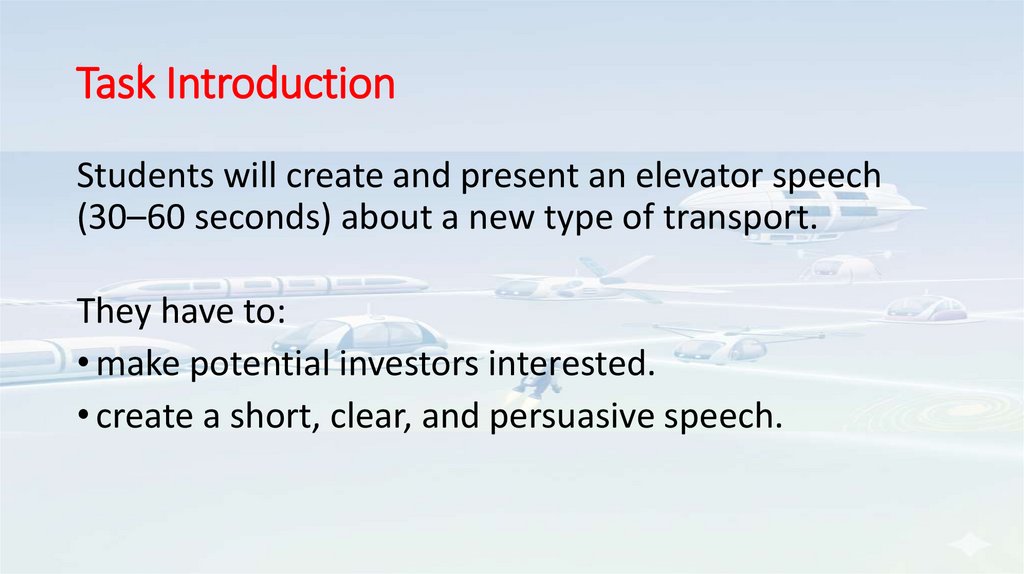 Task Introduction

Students will create and present an elevator speech (30–60 seconds) about a new type of transport.

They have to:
• make potential investors interested.
• create a short, clear, and persuasive speech.